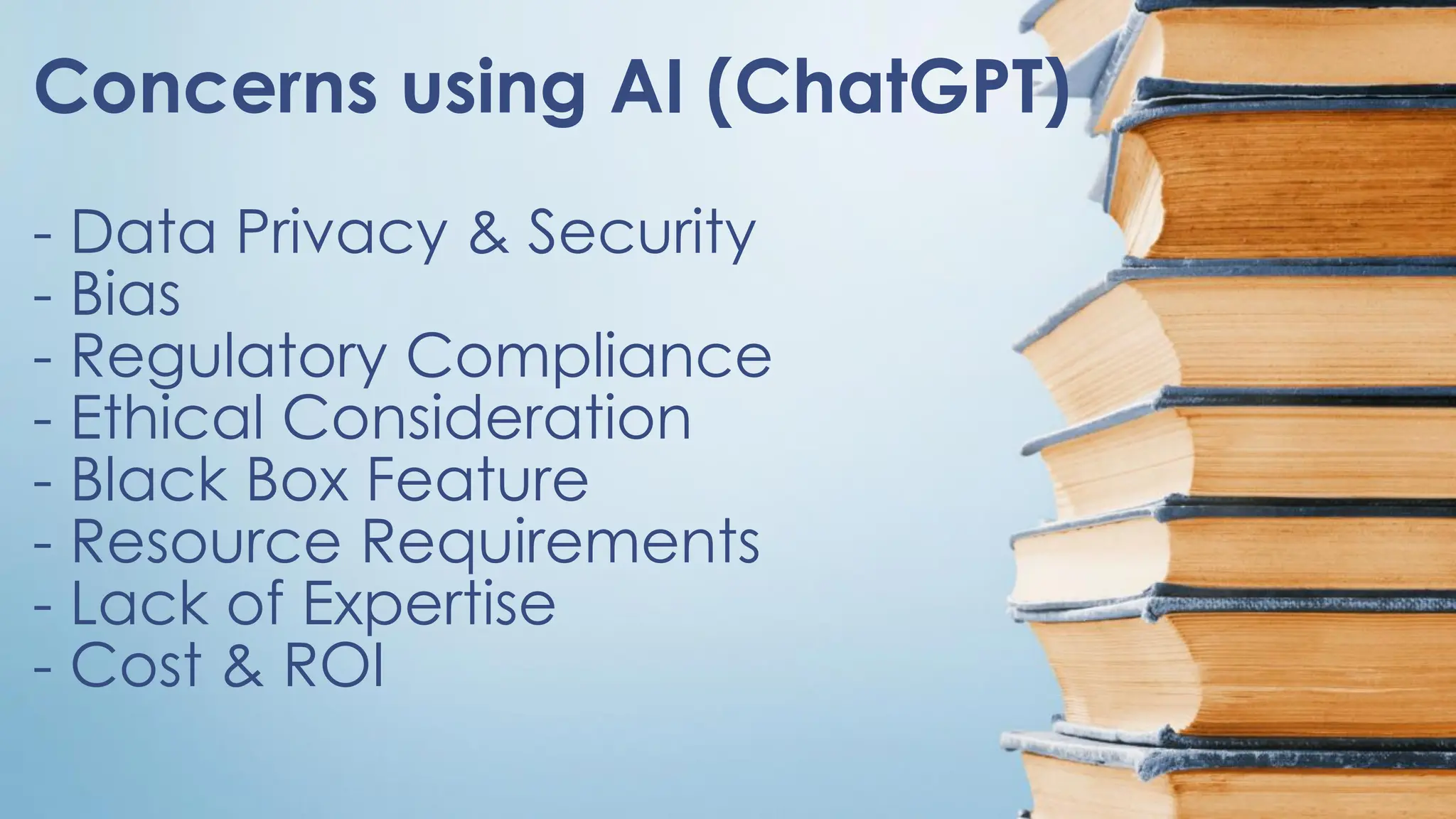 Concerns using AI (ChatGPT)

- Data Privacy & Security
- Bias
- Regulatory Compliance
- Ethical Consideration
- Black Box Feature
- Resource Requirements
- Lack of Expertise
- Cost & ROI